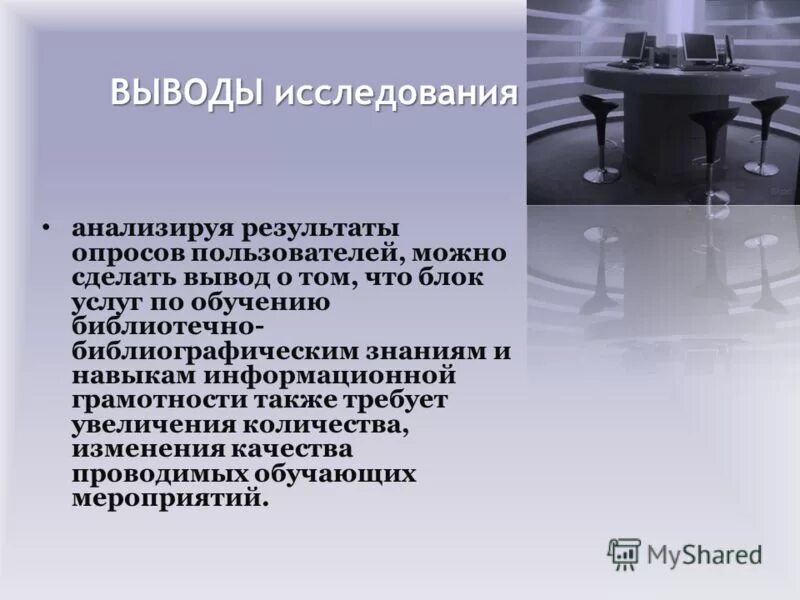 ВЫВОДЫ исследования

• анализируя результаты опросов пользователей, можно сделать вывод о том, что блок услуг по обучению библиотечно-библиографическим знаниям и навыкам информационной грамотности также требует увеличения количества, изменения качества проводимых обучающих мероприятий.

MyShared